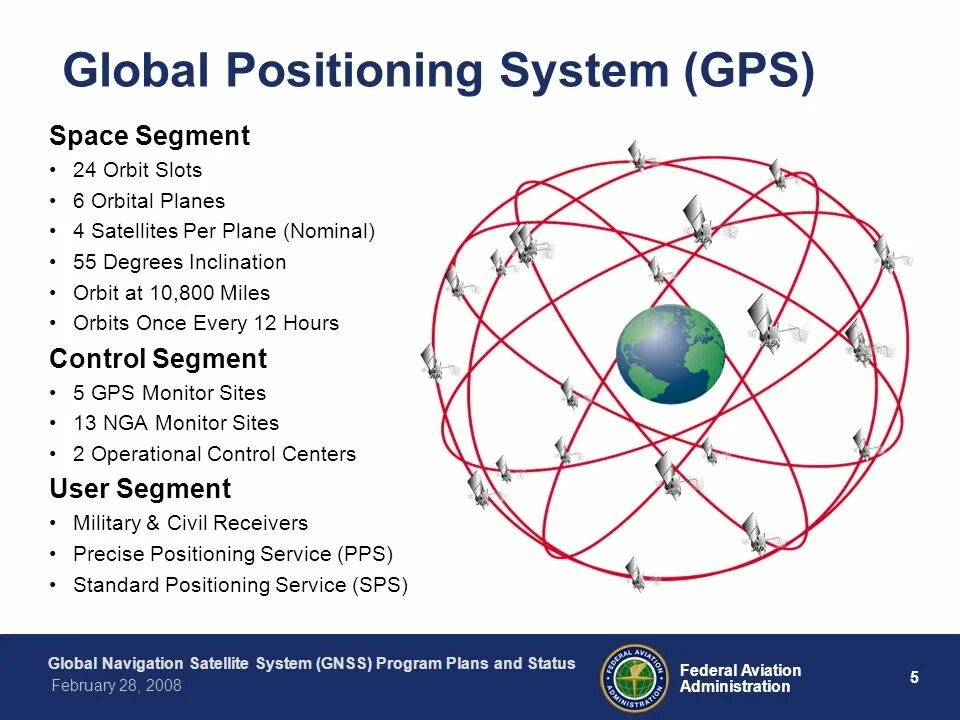 Global Positioning System (GPS)

Space Segment
• 24 Orbit Slots
• 6 Orbital Planes
• 4 Satellites Per Plane (Nominal)
• 55 Degrees Inclination
• Orbit at 10,800 Miles
• Orbits Once Every 12 Hours

Control Segment
• 5 GPS Monitor Sites
• 13 NGA Monitor Sites
• 2 Operational Control Centers

User Segment
• Military & Civil Receivers
• Precise Positioning Service (PPS)
• Standard Positioning Service (SPS)

Global Navigation Satellite System (GNSS) Program Plans and Status
February 28, 2008

FEDERAL AVIATION ADMINISTRATION

Federal Aviation Administration

5